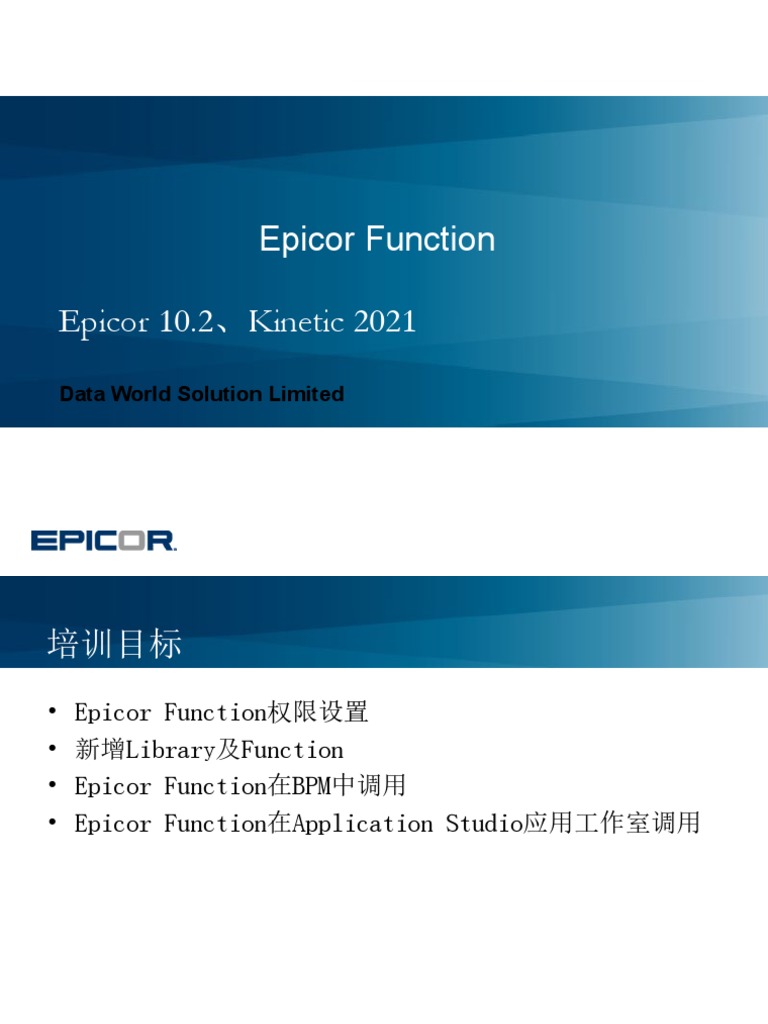 Epicor Function

Epicor 10.2、Kinetic 2021

Data World Solution Limited

EPICOR.

培训目标

• Epicor Function权限设置
• 新增Library及Function
• Epicor Function在BPM中调用
• Epicor Function在Application Studio应用工作室调用